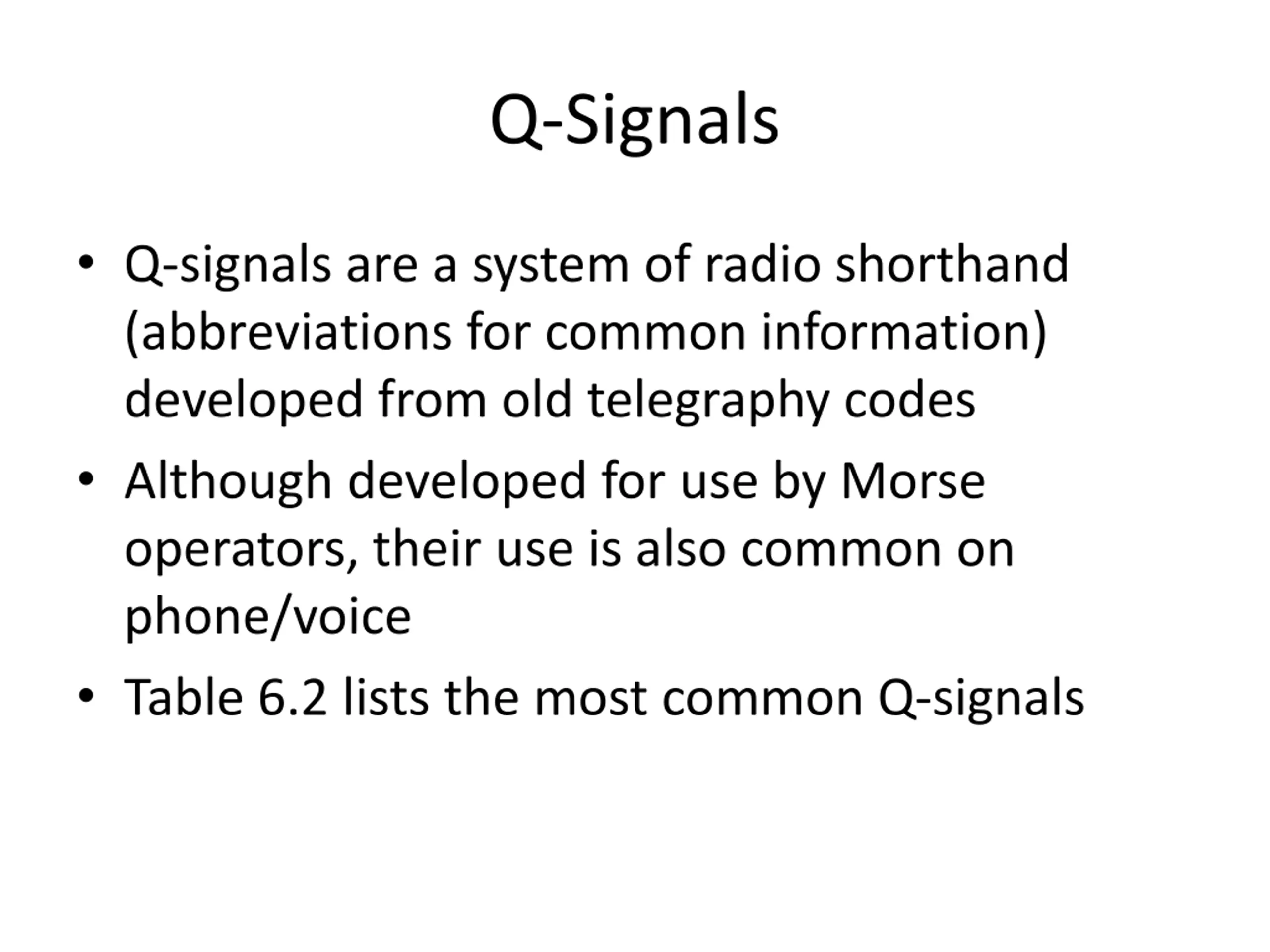 Q-Signals

• Q-signals are a system of radio shorthand (abbreviations for common information) developed from old telegraphy codes

• Although developed for use by Morse operators, their use is also common on phone/voice

• Table 6.2 lists the most common Q-signals